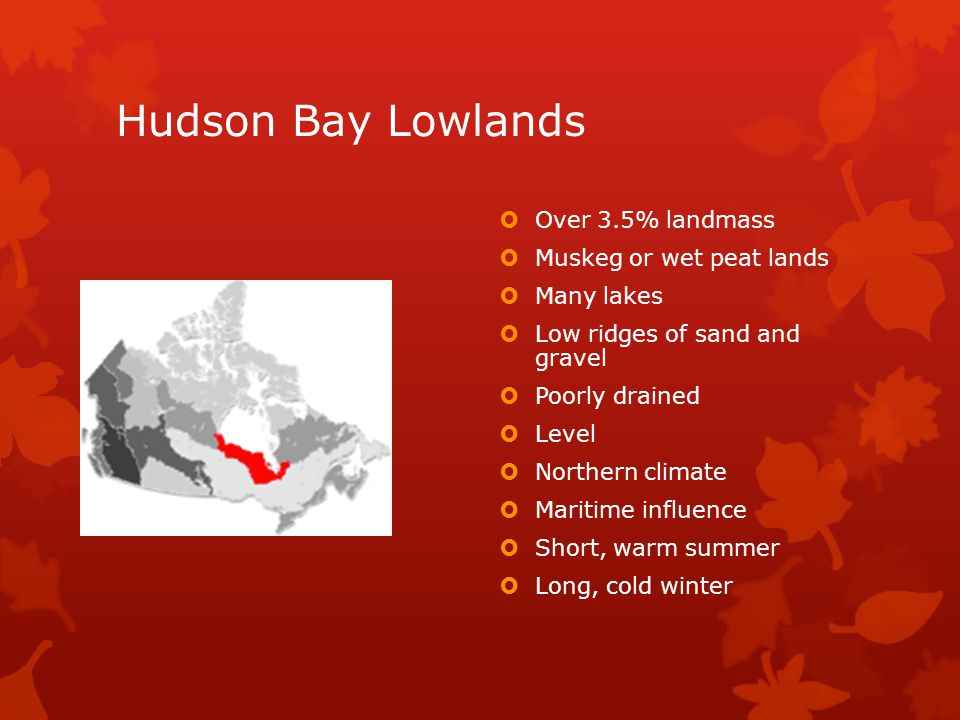 Hudson Bay Lowlands

- Over 3.5% landmass
- Muskeg or wet peat lands
- Many lakes
- Low ridges of sand and gravel
- Poorly drained
- Level
- Northern climate
- Maritime influence
- Short, warm summer
- Long, cold winter